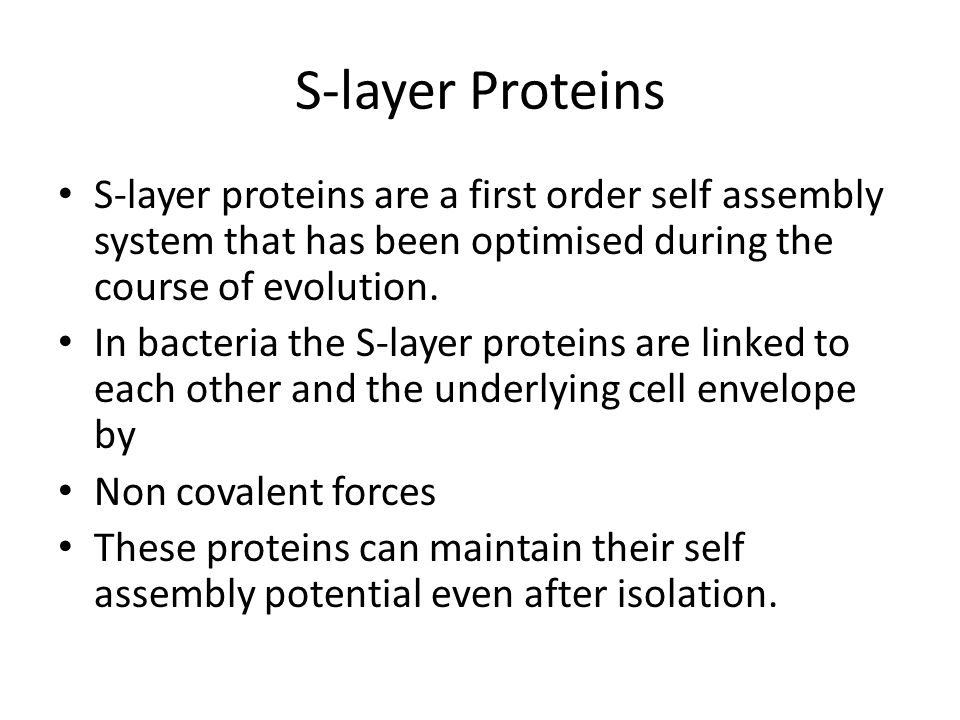 S-layer Proteins

• S-layer proteins are a first order self assembly system that has been optimised during the course of evolution.
• In bacteria the S-layer proteins are linked to each other and the underlying cell envelope by
• Non covalent forces
• These proteins can maintain their self assembly potential even after isolation.